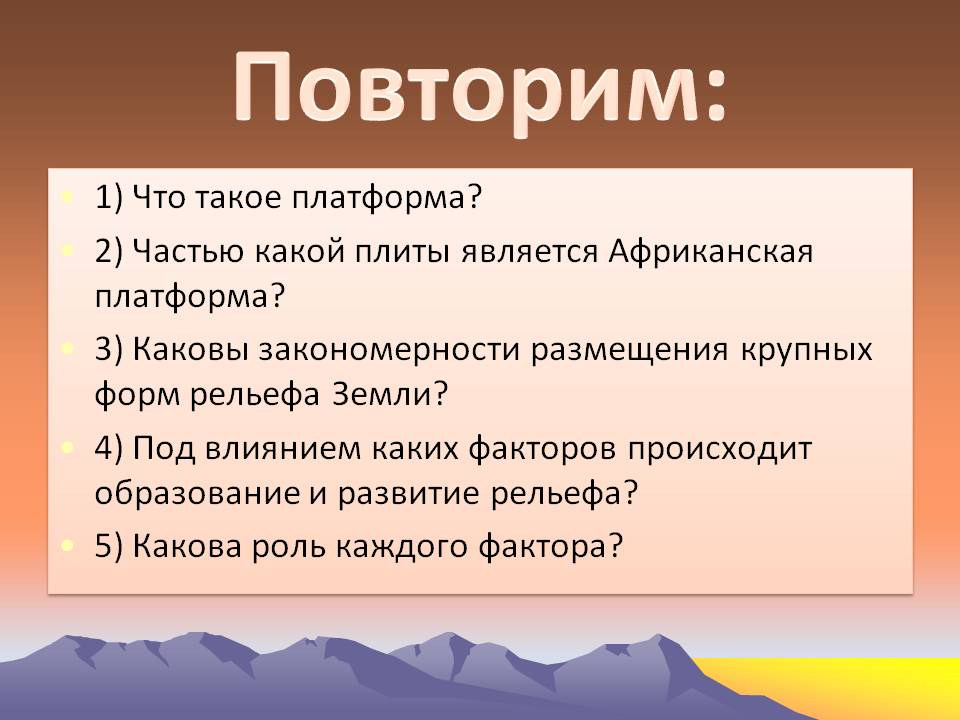 Повторим:

1) Что такое платформа?

2) Частью какой плиты является Африканская платформа?

3) Каковы закономерности размещения крупных форм рельефа Земли?

4) Под влиянием каких факторов происходит образование и развитие рельефа?

5) Какова роль каждого фактора?